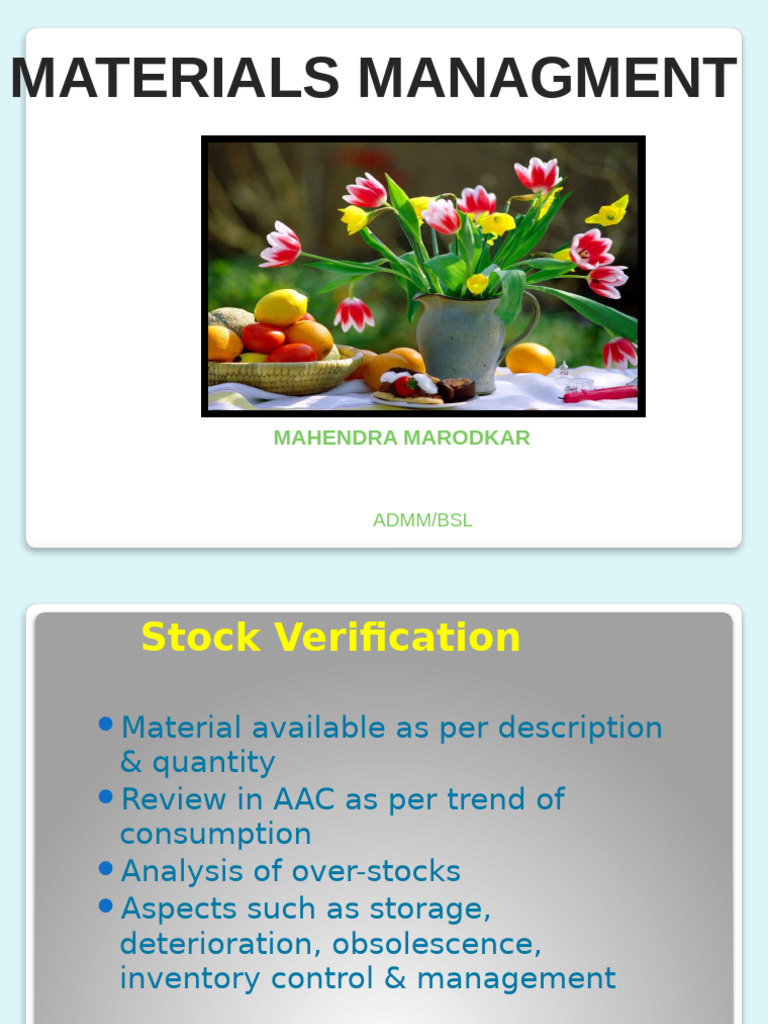 MATERIALS MANAGMENT

MAHENDRA MARODKAR

ADMM/BSL

Stock Verification

- Material available as per description & quantity
- Review in AAC as per trend of consumption
- Analysis of over-stocks
- Aspects such as storage, deterioration, obsolescence, inventory control & management